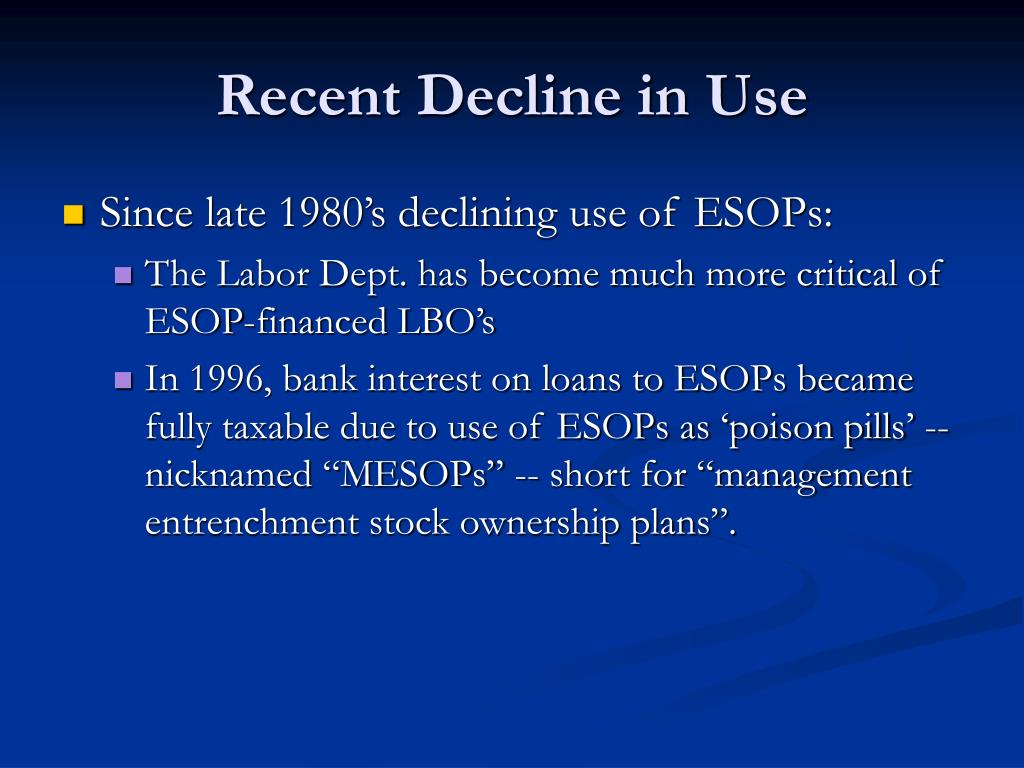 Recent Decline in Use

Since late 1980’s declining use of ESOPs:

The Labor Dept. has become much more critical of ESOP-financed LBO’s

In 1996, bank interest on loans to ESOPs became fully taxable due to use of ESOPs as ‘poison pills’ -- nicknamed “MESOPs” -- short for “management entrenchment stock ownership plans”.